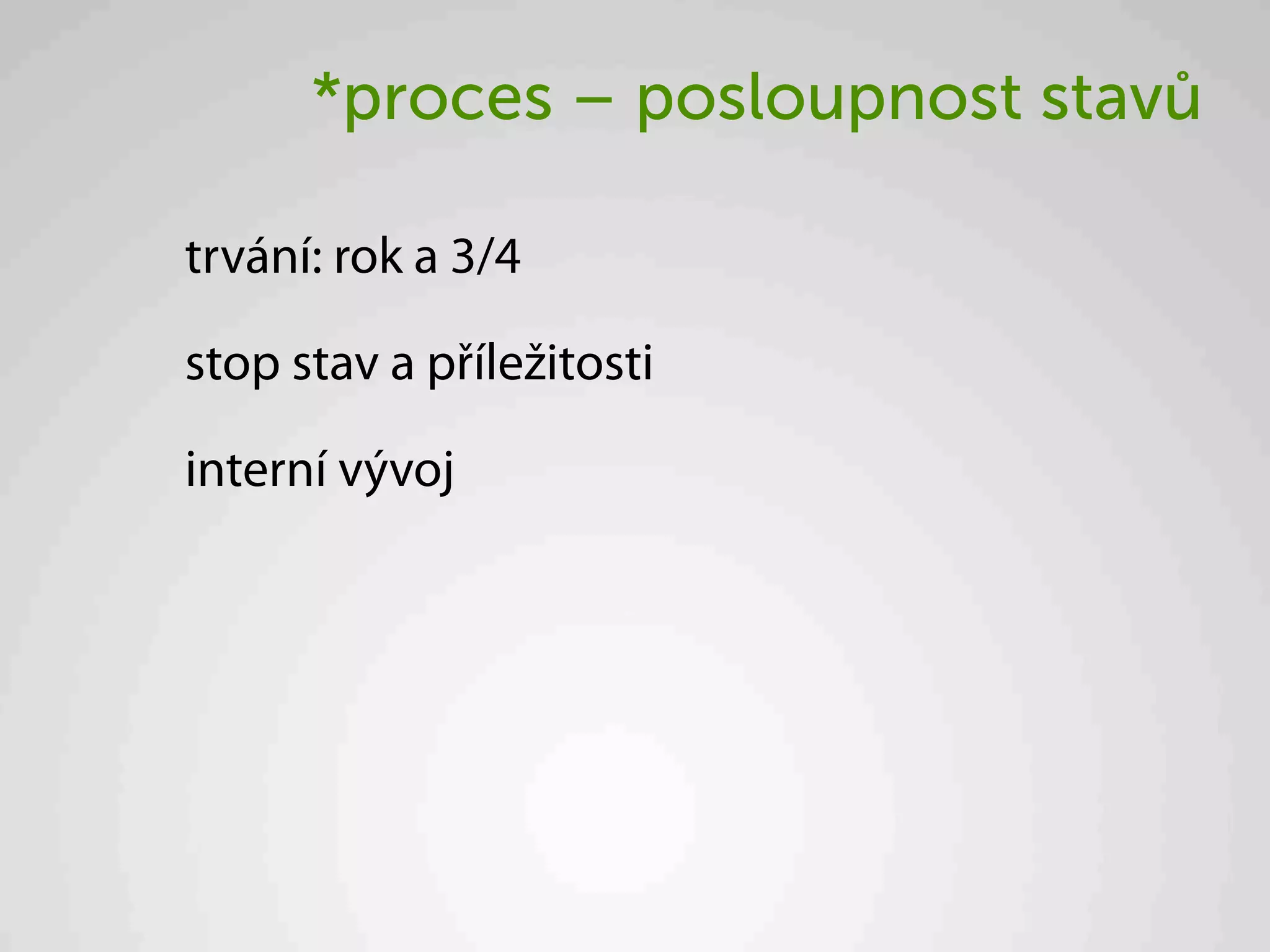 *proces – posloupnost stavů

trvání: rok a 3/4

stop stav a příležitosti

interní vývoj